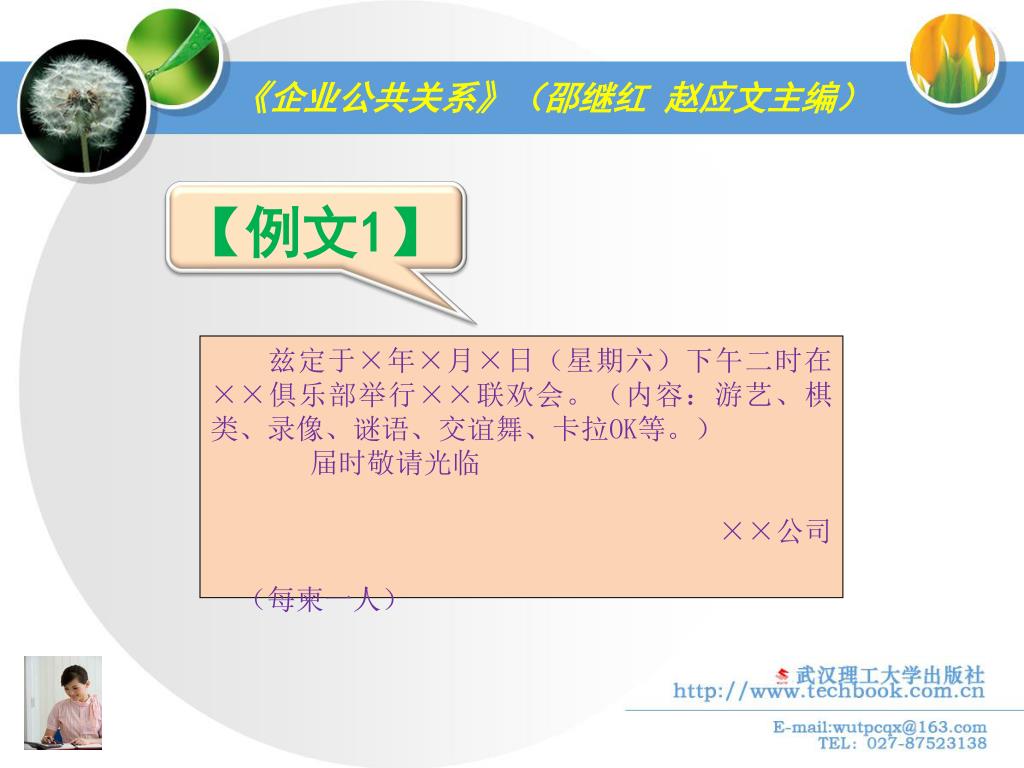 《企业公共关系》（邵继红 赵应文主编）

【例文1】

兹定于×年×月×日（星期六）下午二时在××俱乐部举行××联欢会。（内容：游艺、棋类、录像、谜语、交谊舞、卡拉OK等。）
届时敬请光临

××公司

（每柬一人）

武汉理工大学出版社
http://www.techbook.com.cn
E-mail:wutpcqx@163.com
TEL: 027-87523138